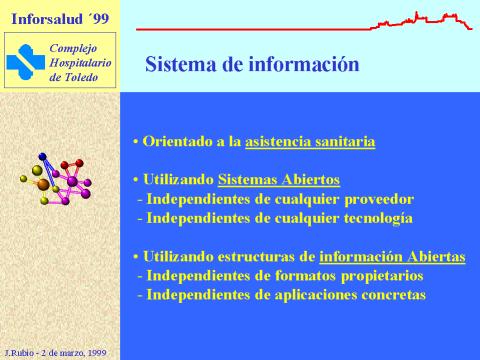 Inforsalud ´99

Complejo Hospitalario de Toledo

Sistema de información

• Orientado a la asistencia sanitaria

• Utilizando Sistemas Abiertos
- Independientes de cualquier proveedor
- Independientes de cualquier tecnología

• Utilizando estructuras de información Abiertas
- Independientes de formatos propietarios
- Independientes de aplicaciones concretas

J.Rubio - 2 de marzo, 1999